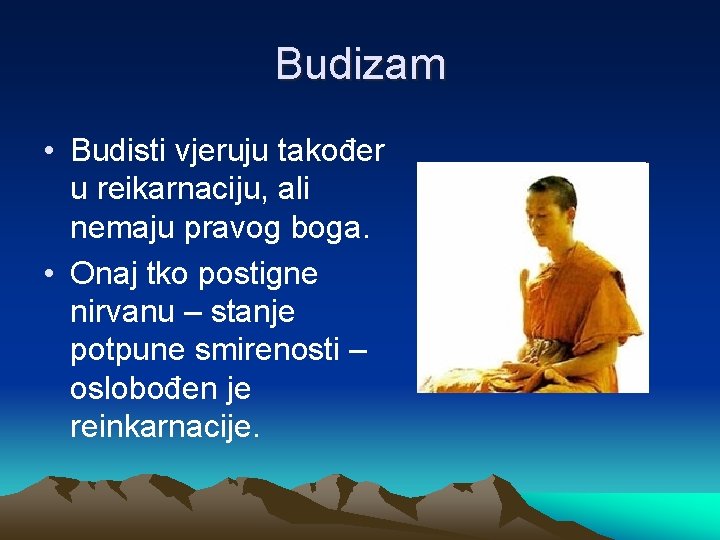 Budizam

• Budisti vjeruju također u reikarnaciju, ali nemaju pravog boga.
• Onaj tko postigne nirvanu – stanje potpune smirenosti – oslobođen je reinkarnacije.